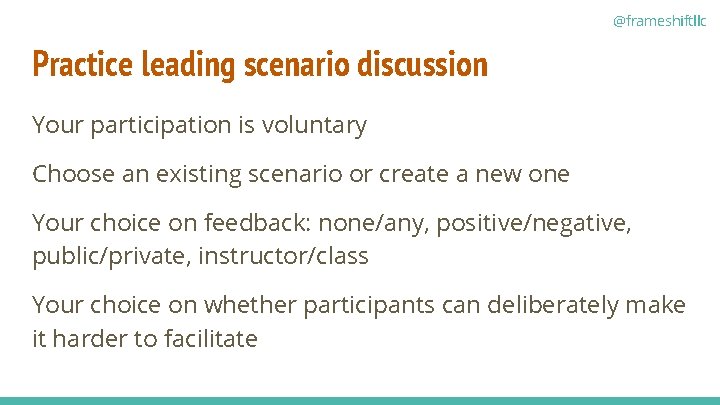 @frameshiftllc

Practice leading scenario discussion

Your participation is voluntary

Choose an existing scenario or create a new one

Your choice on feedback: none/any, positive/negative, public/private, instructor/class

Your choice on whether participants can deliberately make it harder to facilitate